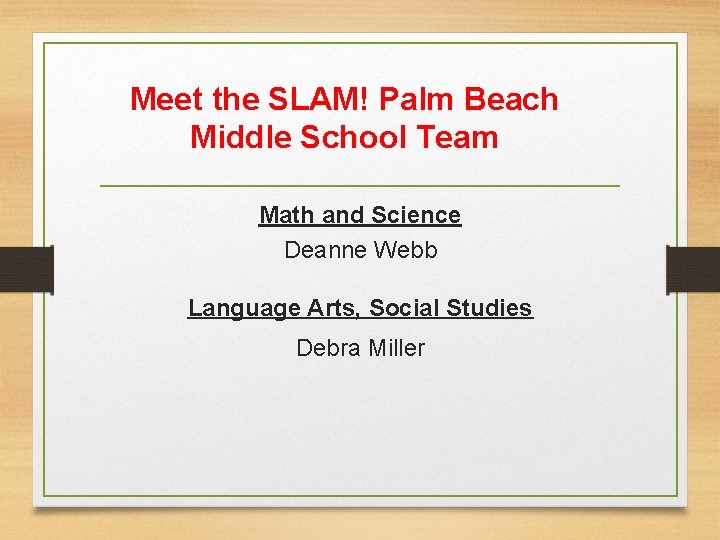 Meet the SLAM! Palm Beach Middle School Team

Math and Science

Deanne Webb

Language Arts, Social Studies

Debra Miller